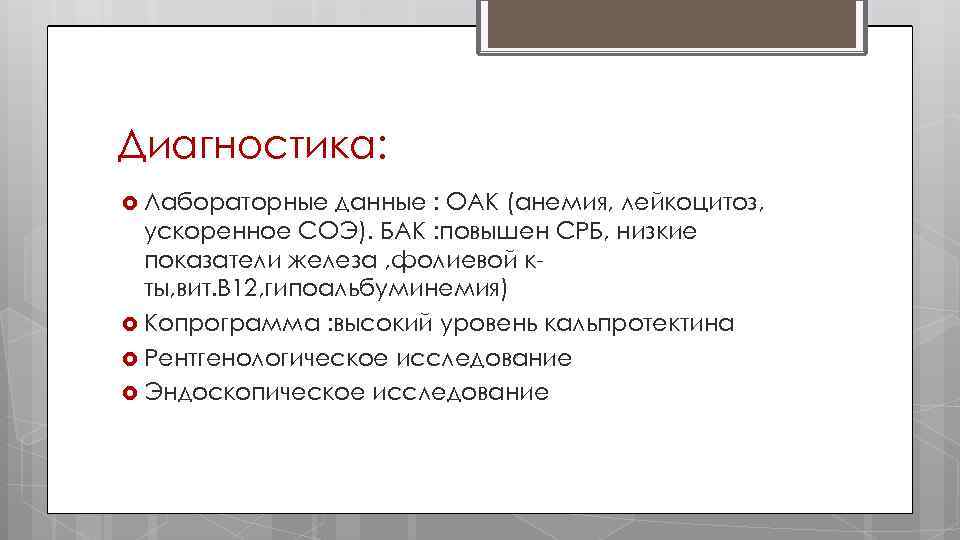 Диагностика:

Лабораторные данные : ОАК (анемия, лейкоцитоз, ускоренное СОЭ). БАК :повышен СРБ, низкие показатели железа ,фолиевой к-ты,вит.В12,гипоальбуминемия)

Копрограмма :высокий уровень кальпротектина

Рентгенологическое исследование

Эндоскопическое исследование